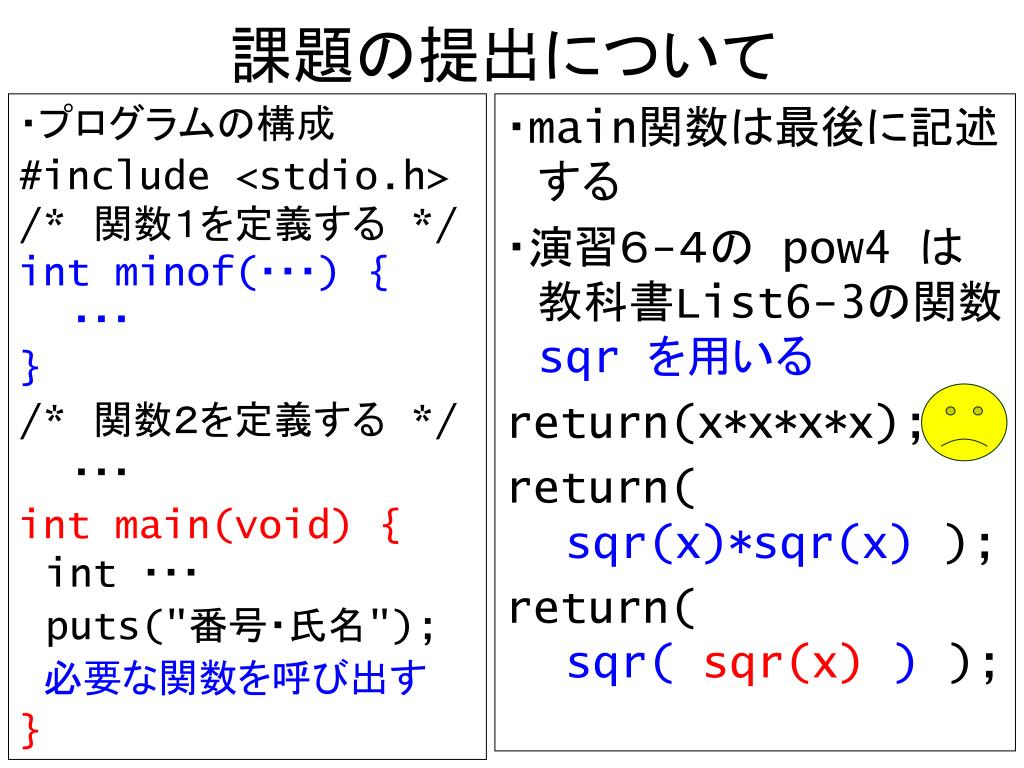 課題の提出について

・プログラムの構成
#include <stdio.h>
/* 関数1を定義する */
int minof(･･･) {
･･･
}
/* 関数2を定義する */
･･･
int main(void) {
int ･･･
puts("番号・氏名");
必要な関数を呼び出す
}

・main関数は最後に記述する
・演習6-4の pow4 は教科書List6-3の関数 sqr を用いる
return(x*x*x*x);
return(
sqr(x)*sqr(x) );
return(
sqr( sqr(x) ) );